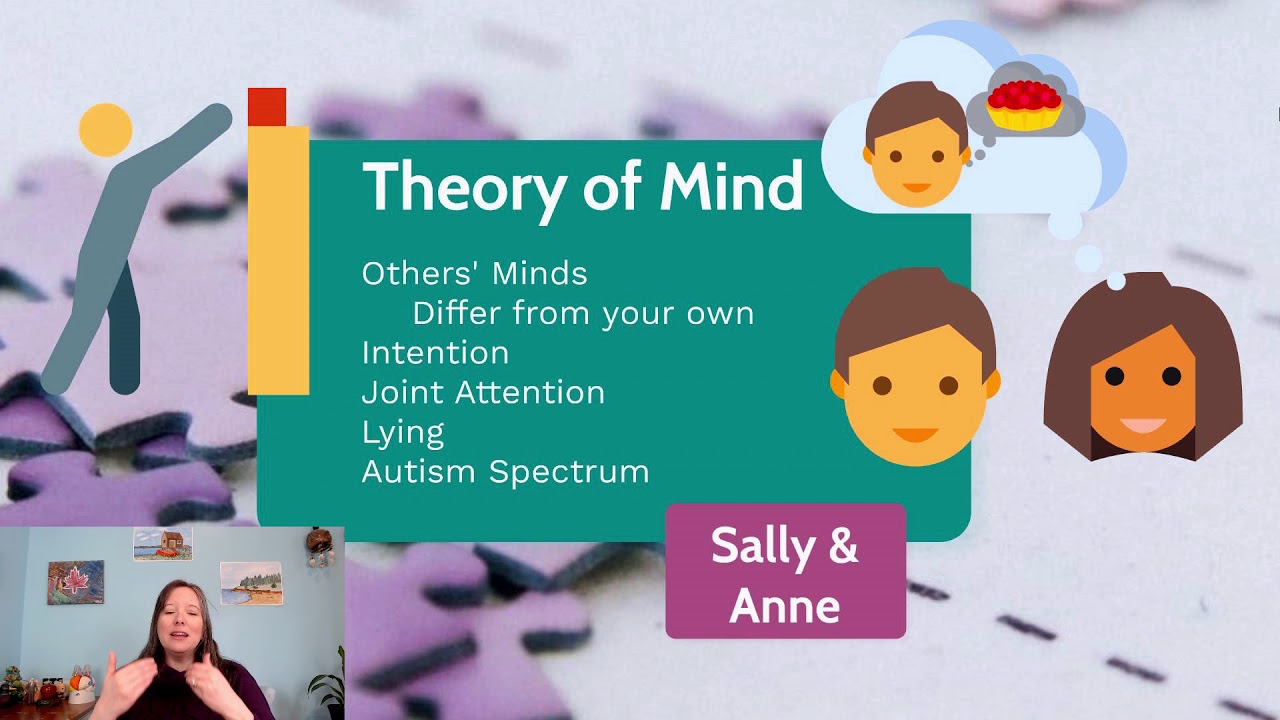 Theory of Mind

Others' Minds
Differ from your own
Intention
Joint Attention
Lying
Autism Spectrum

Sally & Anne